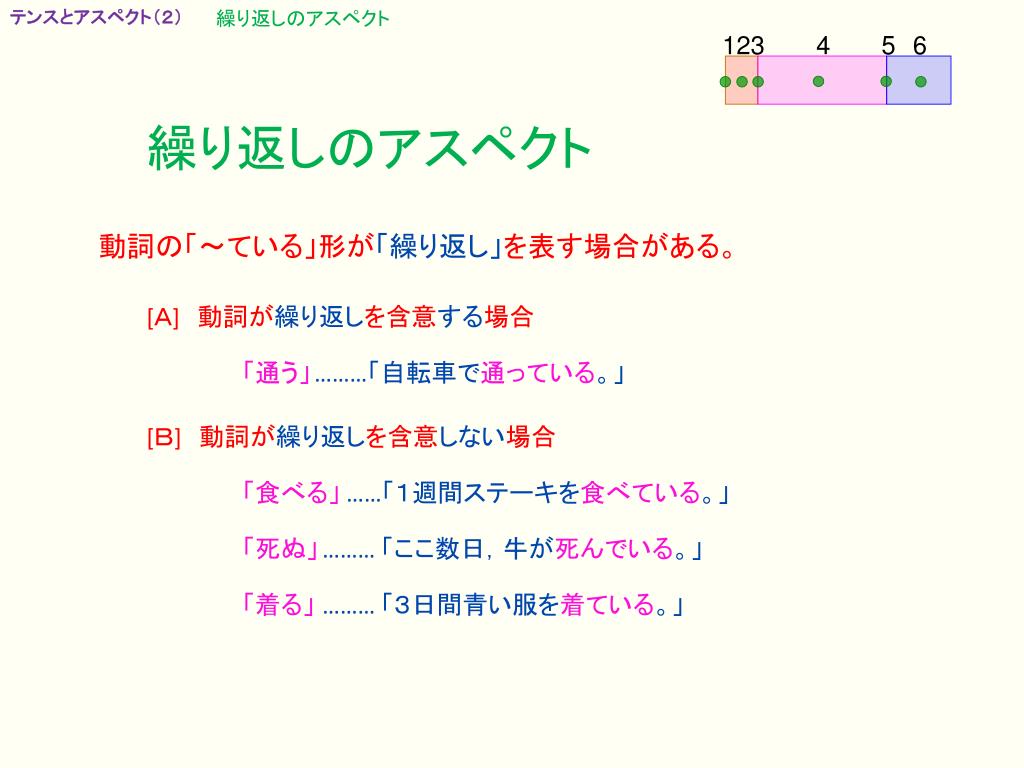 テンスとアスペクト（２）　繰り返しのアスペクト

123 4 5 6

繰り返しのアスペクト

動詞の「～ている」形が「繰り返し」を表す場合がある。

[A] 動詞が繰り返しを含意する場合

「通う」………「自転車で通っている。」

[B] 動詞が繰り返しを含意しない場合

「食べる」……「１週間ステーキを食べている。」

「死ぬ」………「ここ数日，牛が死んでいる。」

「着る」………「３日間青い服を着ている。」